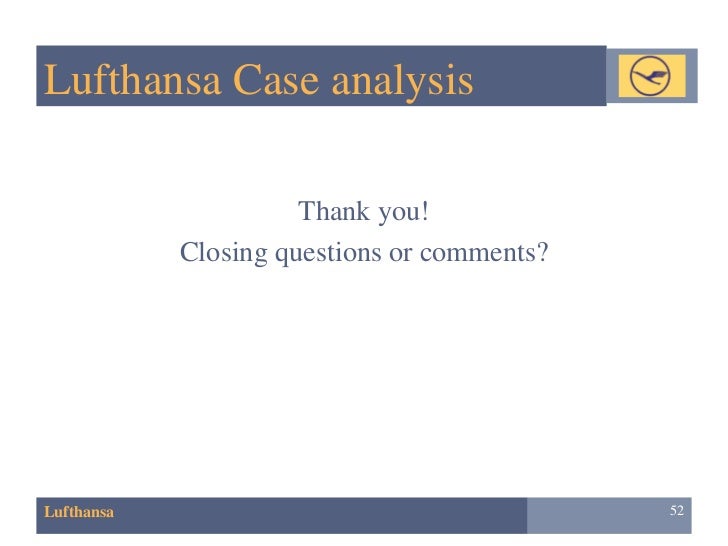 Lufthansa Case analysis

Thank you!
Closing questions or comments?

Lufthansa

52